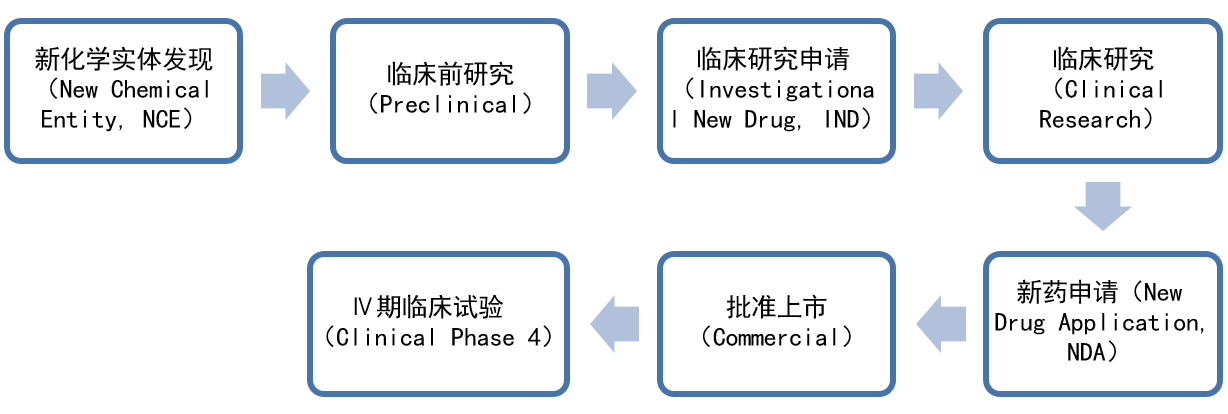 新化学实体发现（New Chemical Entity, NCE）

临床前研究（Preclinical）

临床研究申请（Investigational New Drug, IND）

临床研究（Clinical Research）

新药申请（New Drug Application, NDA）

批准上市（Commercial）

Ⅳ期临床试验（Clinical Phase 4）